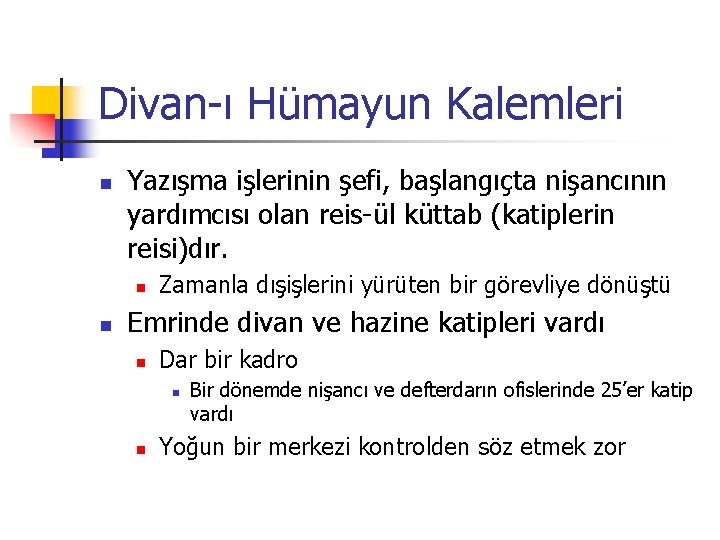 Divan-ı Hümayun Kalemleri

Yazışma işlerinin şefi, başlangıçta nişancının yardımcısı olan reis-ül küttab (katiplerin reisi)dır.

Zamanla dışişlerini yürüten bir görevliye dönüştü

Emrinde divan ve hazine katipleri vardı

Dar bir kadro

Bir dönemde nişancı ve defterdarın ofislerinde 25'er katip vardı

Yoğun bir merkezi kontrolden söz etmek zor